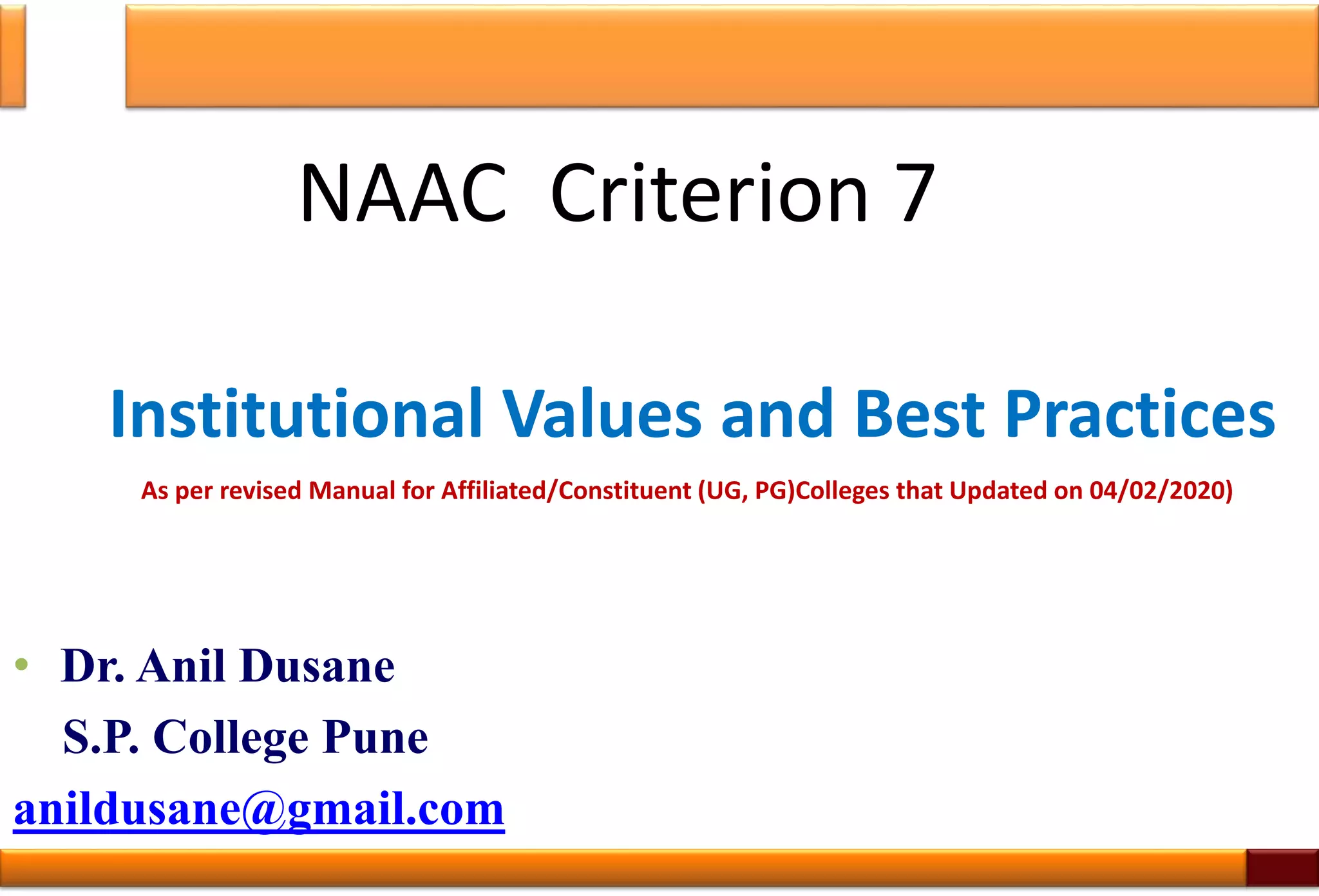 NAAC Criterion 7

Institutional Values and Best Practices

As per revised Manual for Affiliated/Constituent (UG, PG)Colleges that Updated on 04/02/2020)

• Dr. Anil Dusane
S.P. College Pune
anildusane@gmail.com